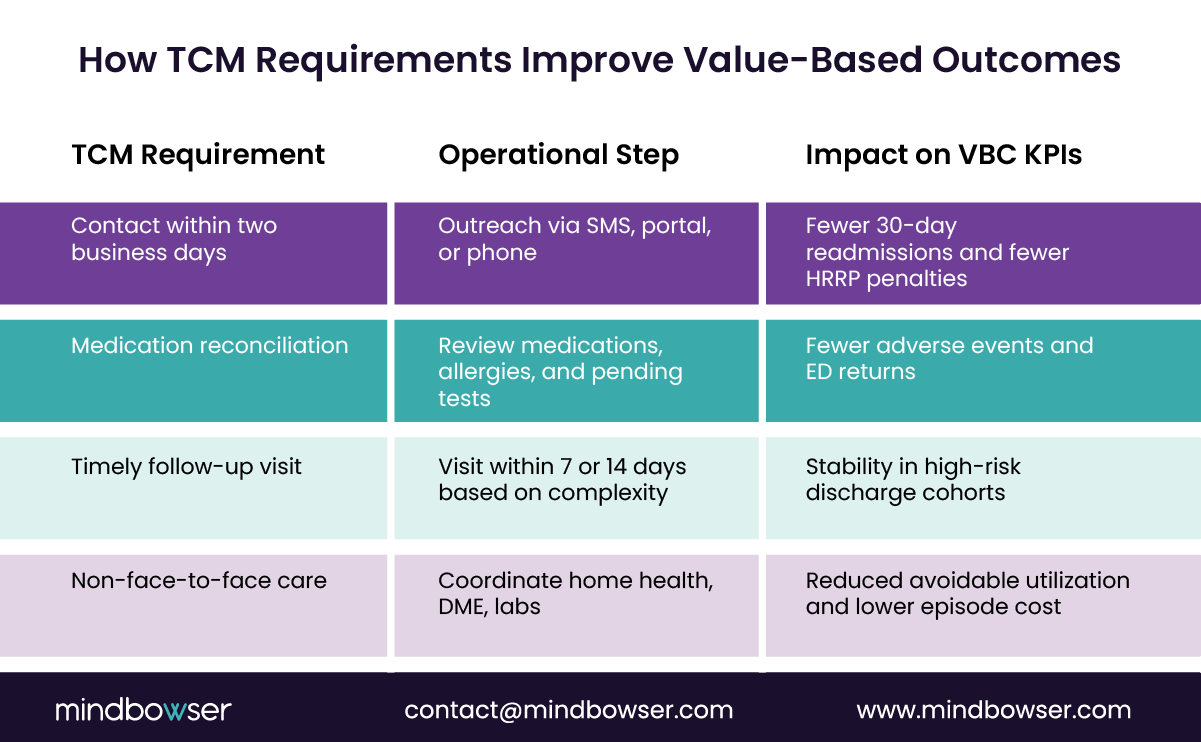 How TCM Requirements Improve Value-Based Outcomes

| TCM Requirement | Operational Step | Impact on VBC KPIs |
|---|---|---|
| Contact within two business days | Outreach via SMS, portal, or phone | Fewer 30-day readmissions and fewer HRRP penalties |
| Medication reconciliation | Review medications, allergies, and pending tests | Fewer adverse events and ED returns |
| Timely follow-up visit | Visit within 7 or 14 days based on complexity | Stability in high-risk discharge cohorts |
| Non-face-to-face care | Coordinate home health, DME, labs | Reduced avoidable utilization and lower episode cost |

mindbowser

contact@mindbowser.com

www.mindbowser.com